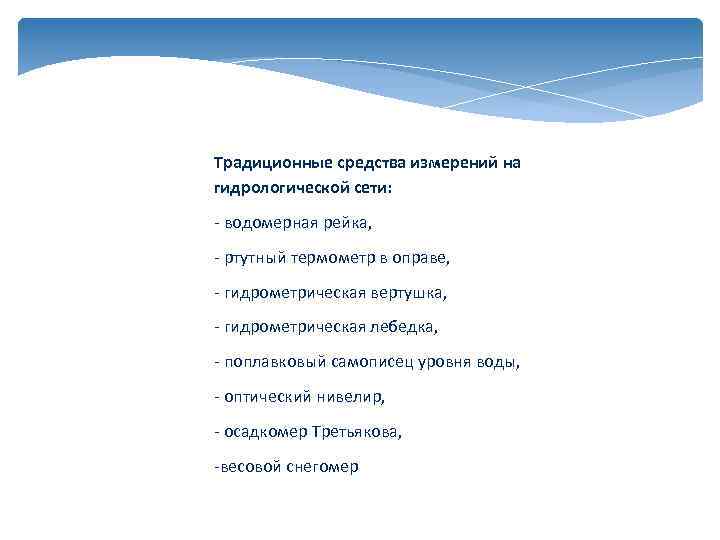 Традиционные средства измерений на гидрологической сети:

- водомерная рейка,

- ртутный термометр в оправе,

- гидрометрическая вертушка,

- гидрометрическая лебедка,

- поплавковый самописец уровня воды,

- оптический нивелир,

- осадкомер Третьякова,

-весовой снегомер